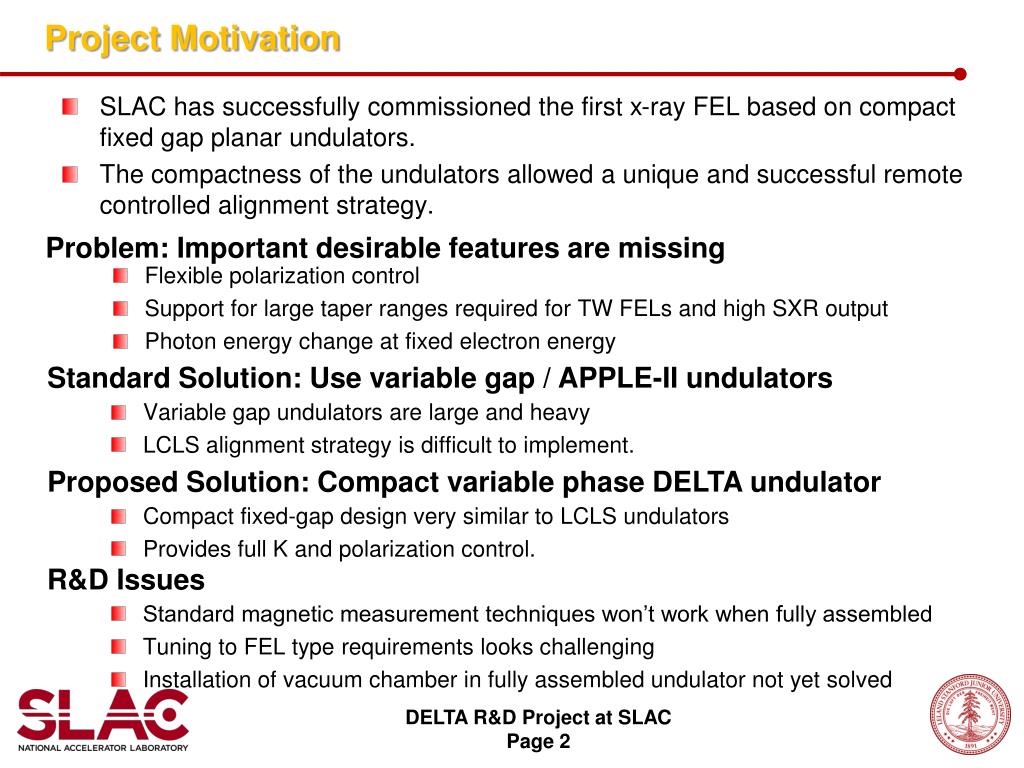 Project Motivation

SLAC has successfully commissioned the first x-ray FEL based on compact fixed gap planar undulators.

The compactness of the undulators allowed a unique and successful remote controlled alignment strategy.

Problem: Important desirable features are missing

Flexible polarization control

Support for large taper ranges required for TW FELs and high SXR output

Photon energy change at fixed electron energy

Standard Solution: Use variable gap / APPLE-II undulators

Variable gap undulators are large and heavy

LCLS alignment strategy is difficult to implement.

Proposed Solution: Compact variable phase DELTA undulator

Compact fixed-gap design very similar to LCLS undulators

Provides full K and polarization control.

R&D Issues

Standard magnetic measurement techniques won't work when fully assembled

Tuning to FEL type requirements looks challenging

Installation of vacuum chamber in fully assembled undulator not yet solved

SLAC
NATIONAL ACCELERATOR LABORATORY

DELTA R&D Project at SLAC
Page 2

LELAND STANFORD JUNIOR UNIVERSITY
1891